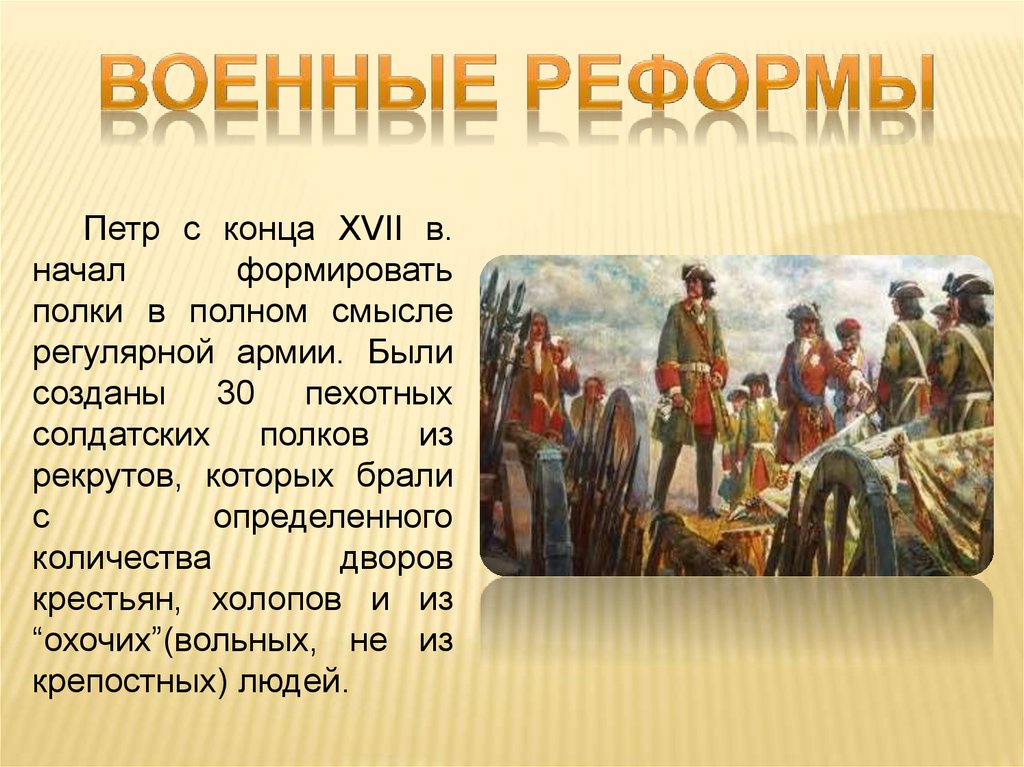 ВОЕННЫЕ РЕФОРМЫ

Петр с конца XVII в. начал формировать полки в полном смысле регулярной армии. Были созданы 30 пехотных солдатских полков из рекрутов, которых брали с определенного количества дворов крестьян, холопов и из “охочих”(вольных, не из крепостных) людей.